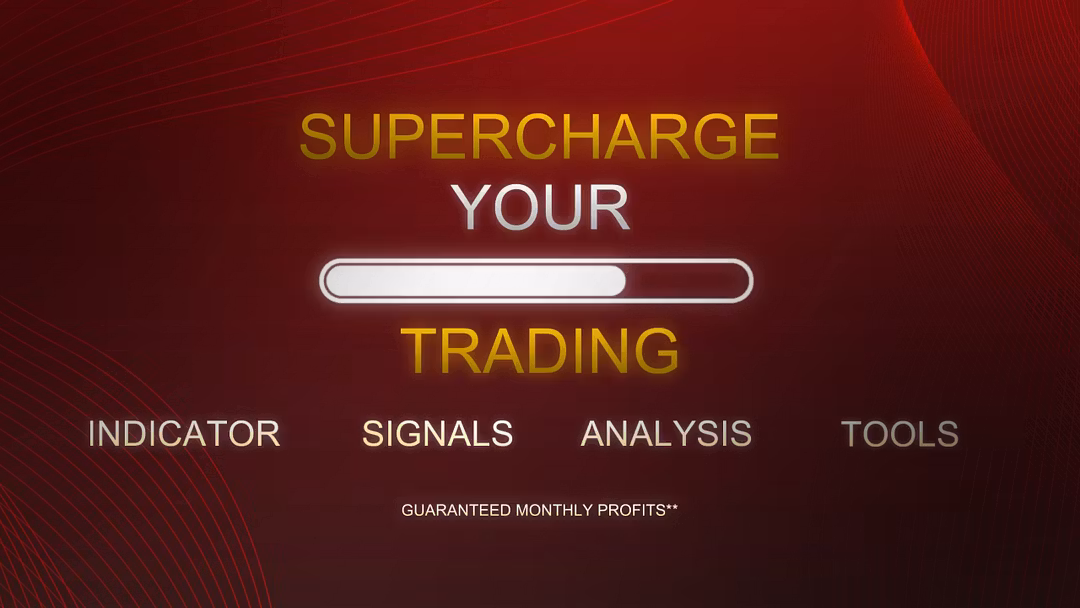 SUPERCHARGE
YOUR
TRADING

INDICATOR SIGNALS ANALYSIS TOOLS

GUARANTEED MONTHLY PROFITS**